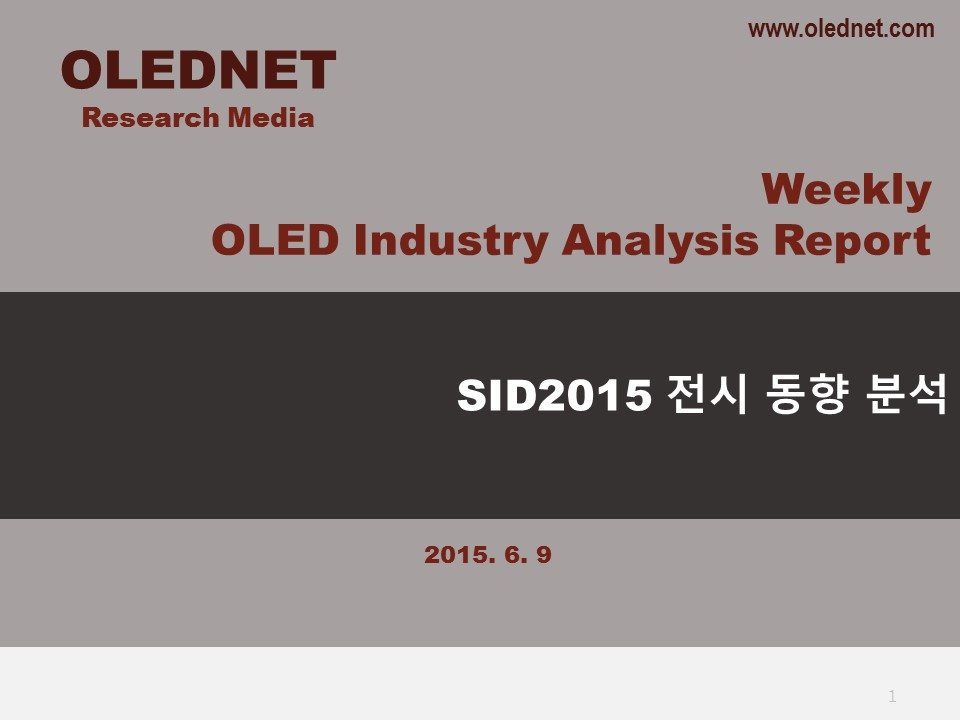 www.olednet.com

OLEDNET
Research Media

Weekly
OLED Industry Analysis Report

SID2015 전시 동향 분석

2015. 6. 9

1